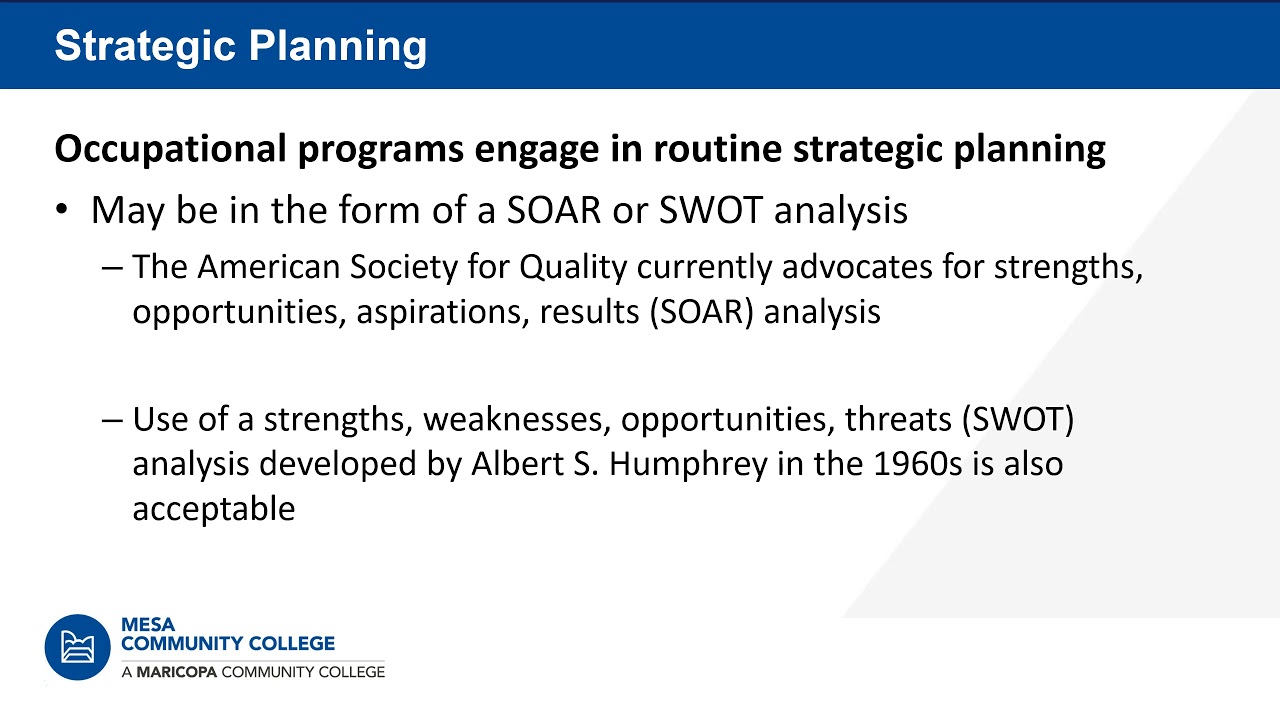 Strategic Planning

Occupational programs engage in routine strategic planning

• May be in the form of a SOAR or SWOT analysis

– The American Society for Quality currently advocates for strengths, opportunities, aspirations, results (SOAR) analysis

– Use of a strengths, weaknesses, opportunities, threats (SWOT) analysis developed by Albert S. Humphrey in the 1960s is also acceptable

MESA COMMUNITY COLLEGE
A MARICOPA COMMUNITY COLLEGE